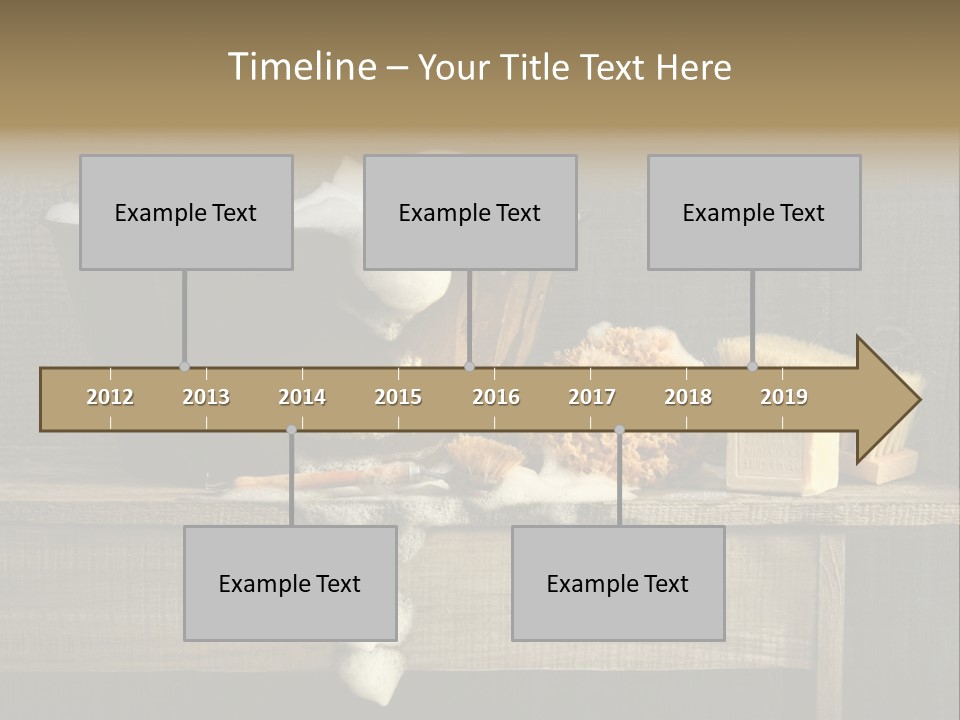 Timeline – Your Title Text Here

Example Text

Example Text

Example Text

2012
2013
2014
2015
2016
2017
2018
2019

Example Text

Example Text